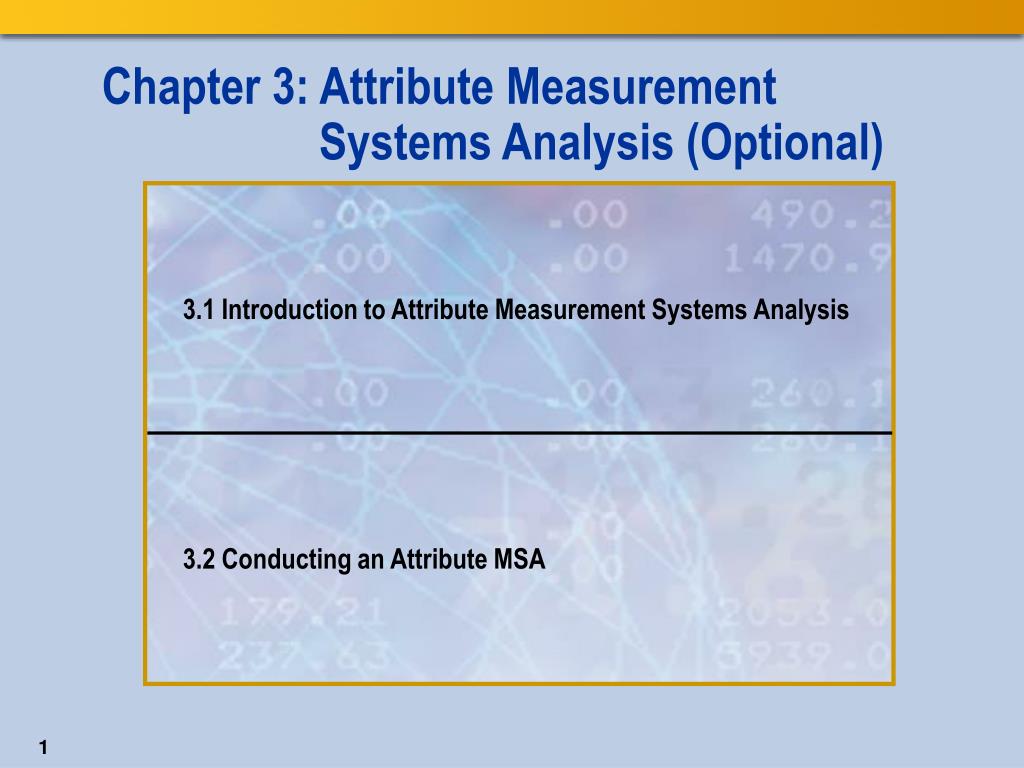 Chapter 3: Attribute Measurement Systems Analysis (Optional)

3.1 Introduction to Attribute Measurement Systems Analysis

3.2 Conducting an Attribute MSA

1